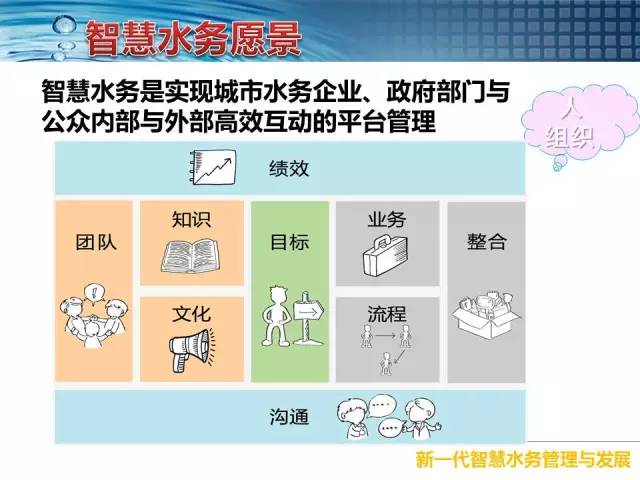 智慧水务愿景

智慧水务是实现城市水务企业、政府部门与公众内部与外部高效互动的平台管理

人
组织

绩效

团队

知识

文化

目标

业务

流程

整合

沟通

新一代智慧水务管理与发展